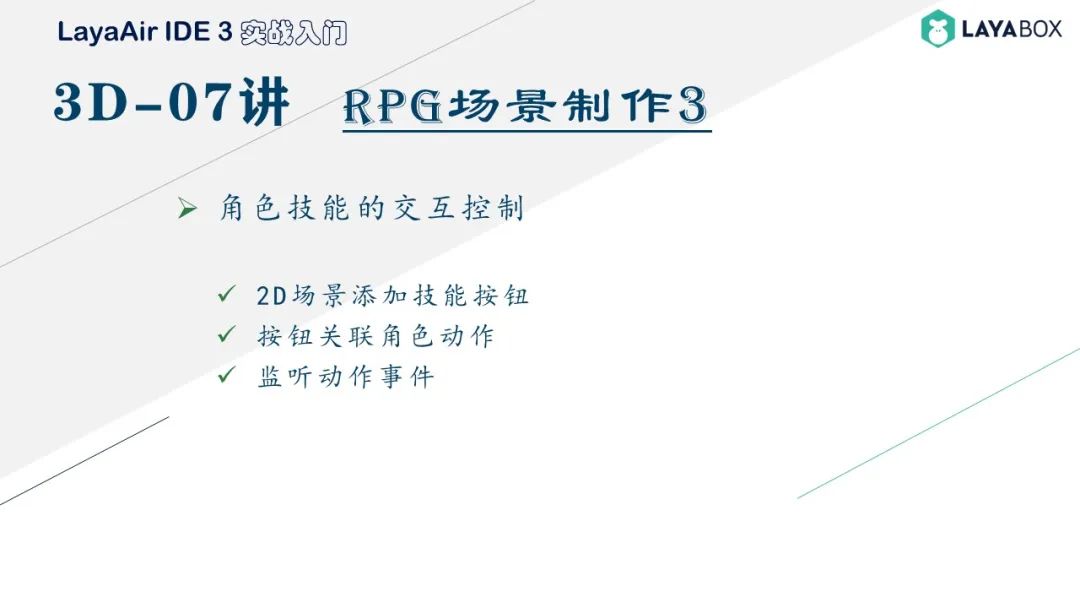 LayaAir IDE 3 实战入门

LAYABOX

3D-07讲 RPG场景制作3

➢ 角色技能的交互控制

✓ 2D场景添加技能按钮
✓ 按钮关联角色动作
✓ 监听动作事件